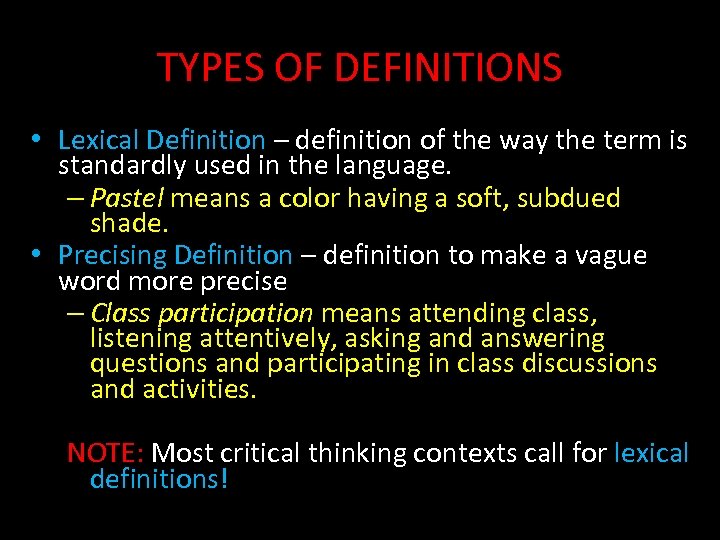 TYPES OF DEFINITIONS

• Lexical Definition – definition of the way the term is standardly used in the language.
– Pastel means a color having a soft, subdued shade.

• Precising Definition – definition to make a vague word more precise
– Class participation means attending class, listening attentively, asking and answering questions and participating in class discussions and activities.

NOTE: Most critical thinking contexts call for lexical definitions!